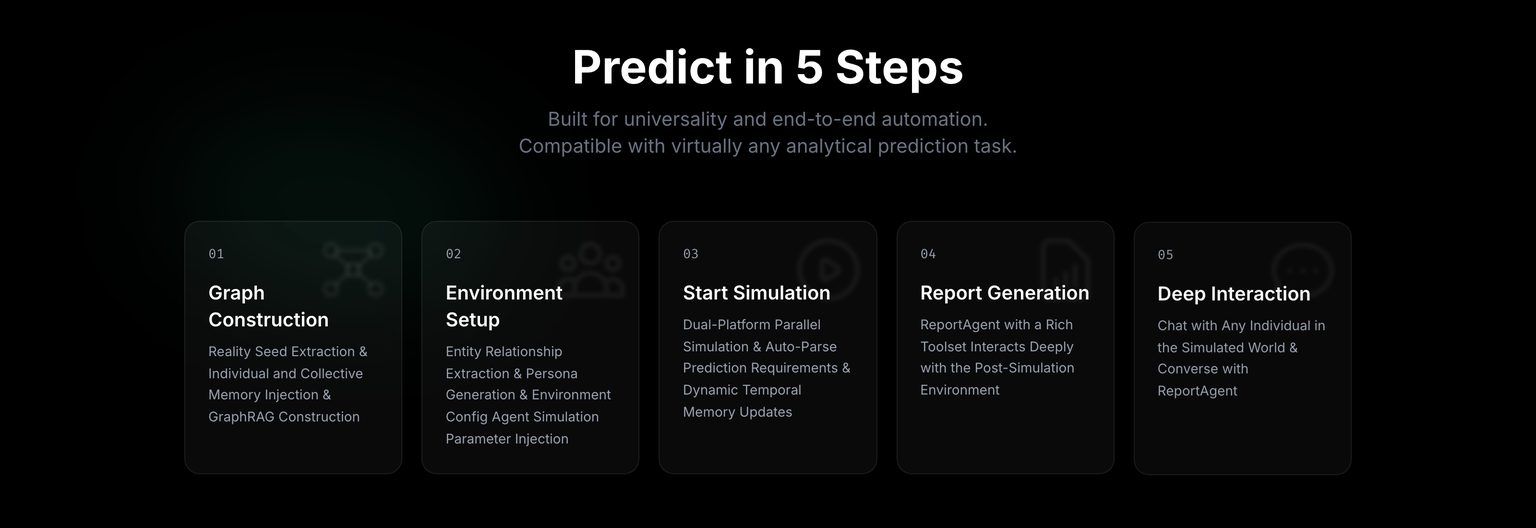 Predict in 5 Steps

Built for universality and end-to-end automation.
Compatible with virtually any analytical prediction task.

01

Graph Construction

Reality Seed Extraction & Individual and Collective Memory Injection & GraphRAG Construction

02

Environment Setup

Entity Relationship Extraction & Persona Generation & Environment Config Agent Simulation Parameter Injection

03

Start Simulation

Dual-Platform Parallel Simulation & Auto-Parse Prediction Requirements & Dynamic Temporal Memory Updates

04

Report Generation

ReportAgent with a Rich Toolset Interacts Deeply with the Post-Simulation Environment

05

Deep Interaction

Chat with Any Individual in the Simulated World & Converse with ReportAgent